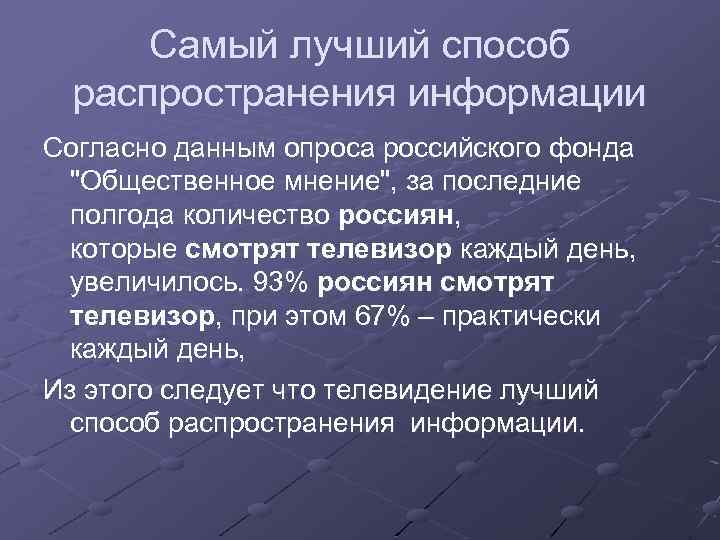 Самый лучший способ распространения информации

Согласно данным опроса российского фонда "Общественное мнение", за последние полгода количество россиян, которые смотрят телевизор каждый день, увеличилось. 93% россиян смотрят телевизор, при этом 67% – практически каждый день,

Из этого следует что телевидение лучший способ распространения информации.